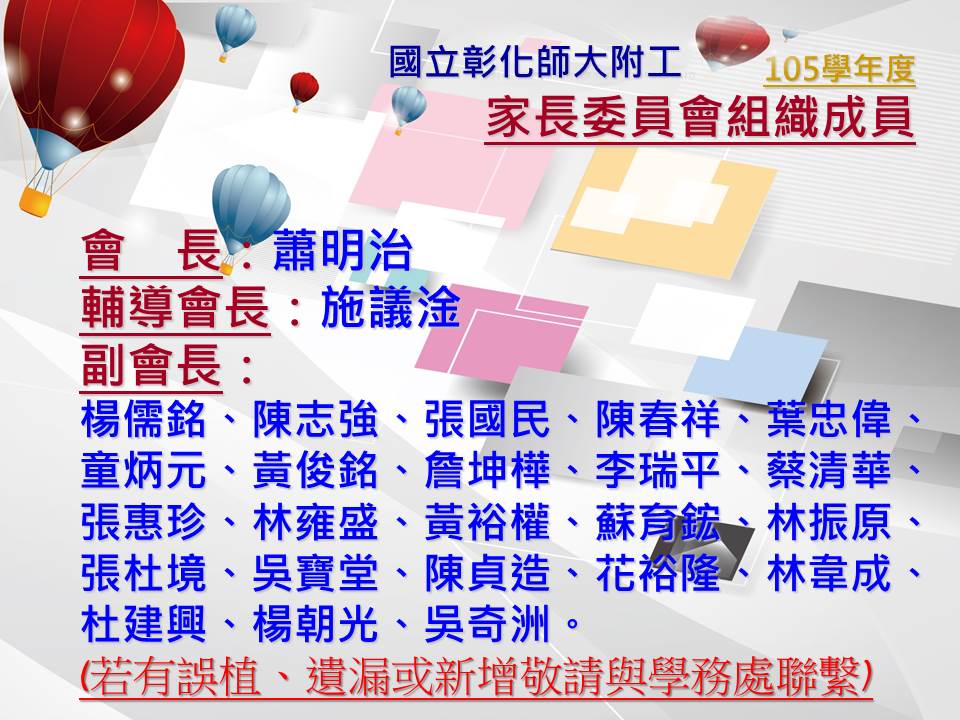 國立彰化師大附工 105學年度
家長委員會組織成員

會　長：蕭明治
輔導會長：施議淦
副會長：
楊儒銘、陳志強、張國民、陳春祥、葉忠偉、童炳元、黃俊銘、詹坤樺、李瑞平、蔡清華、張惠珍、林雍盛、黃裕權、蘇育鋐、林振原、張杜境、吳寶堂、陳貞造、花裕隆、林韋成、杜建興、楊朝光、吳奇洲。
(若有誤植、遺漏或新增敬請與學務處聯繫)